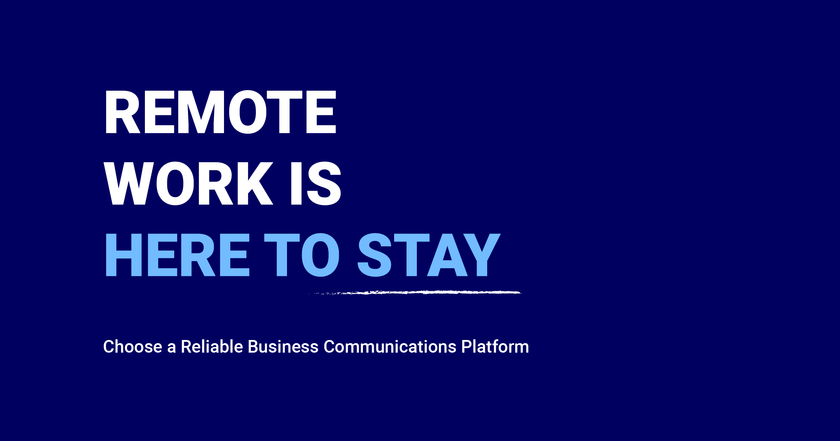 REMOTE WORK IS HERE TO STAY

Choose a Reliable Business Communications Platform